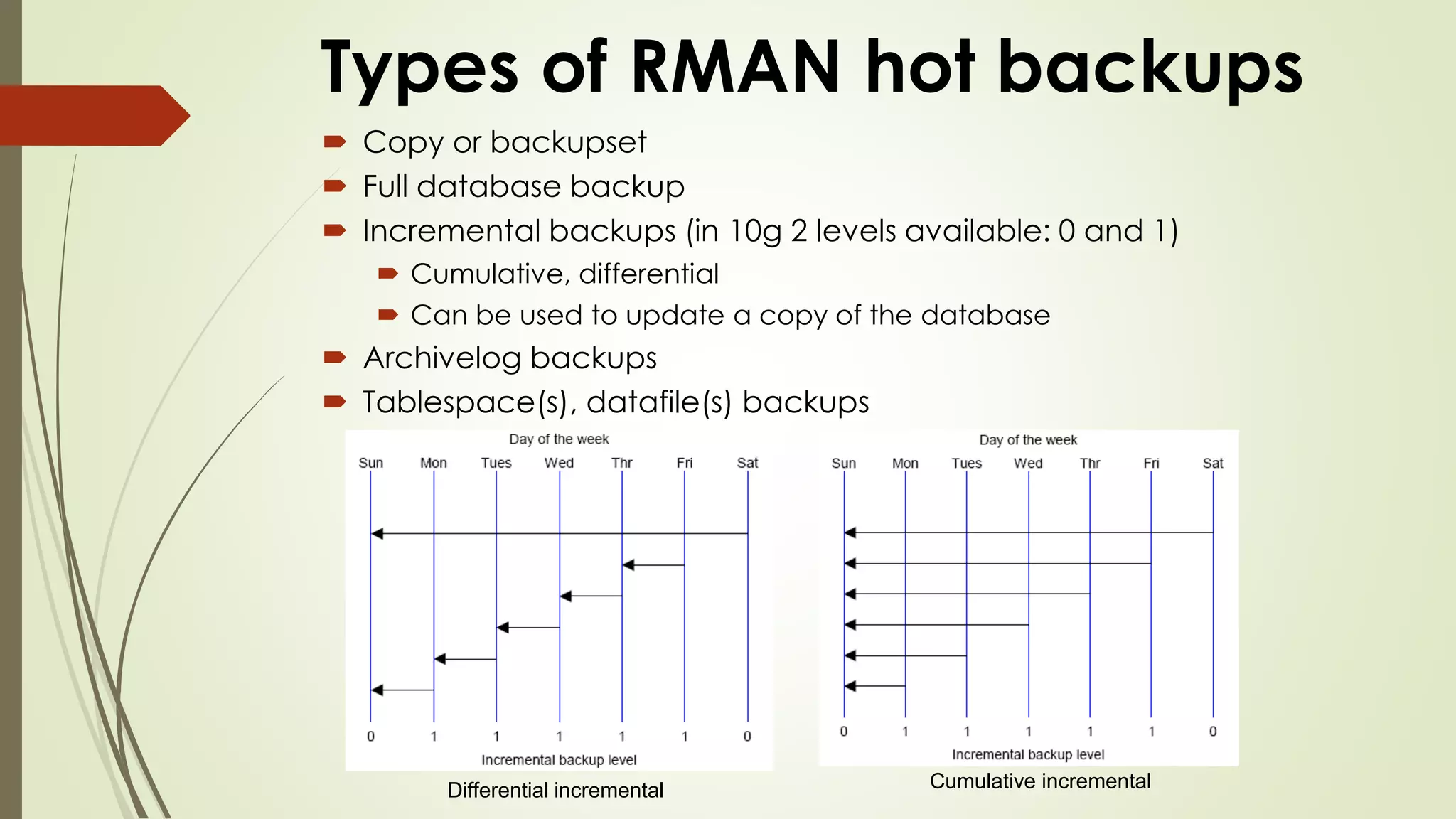 Types of RMAN hot backups

Copy or backupset

Full database backup

Incremental backups (in 10g 2 levels available: 0 and 1)

Cumulative, differential

Can be used to update a copy of the database

Archivelog backups

Tablespace(s), datafile(s) backups

Day of the week

Sun Mon Tues Wed Thr Fri Sat

0 1 1 1 1 1 0

Incremental backup level

Differential incremental

Day of the week

Sun Mon Tues Wed Thr Fri Sat

0 1 1 1 1 1 0

Incremental backup level

Cumulative incremental